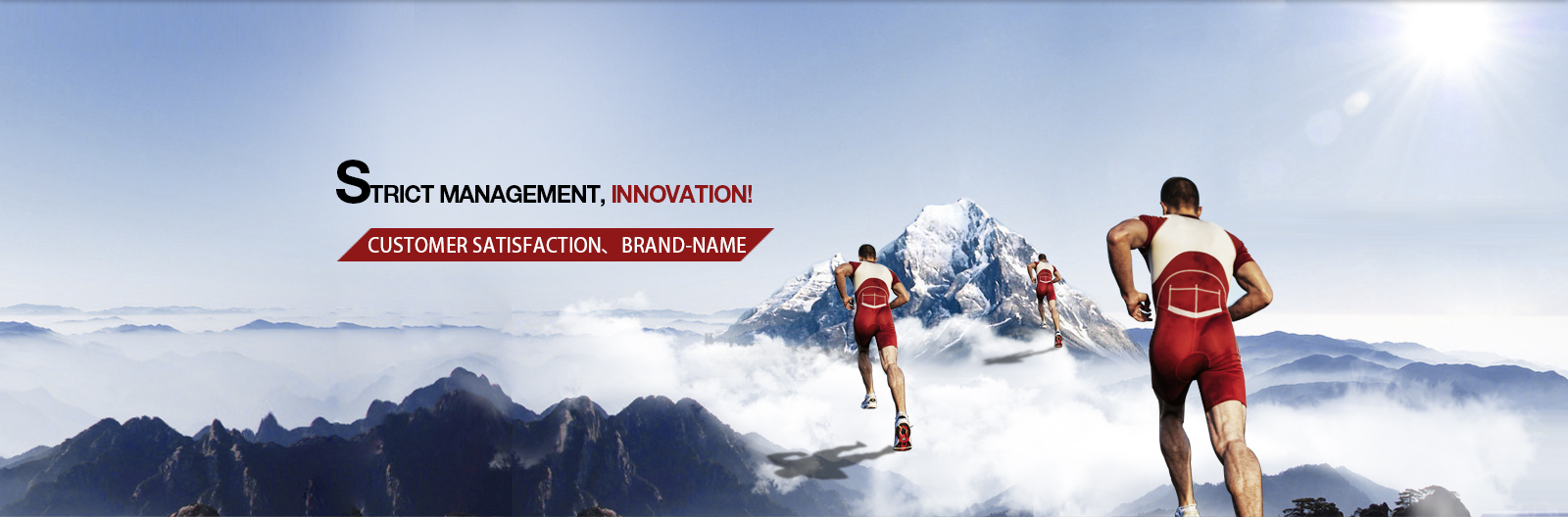 STRICT MANAGEMENT, INNOVATION!

CUSTOMER SATISFACTION、BRAND-NAME